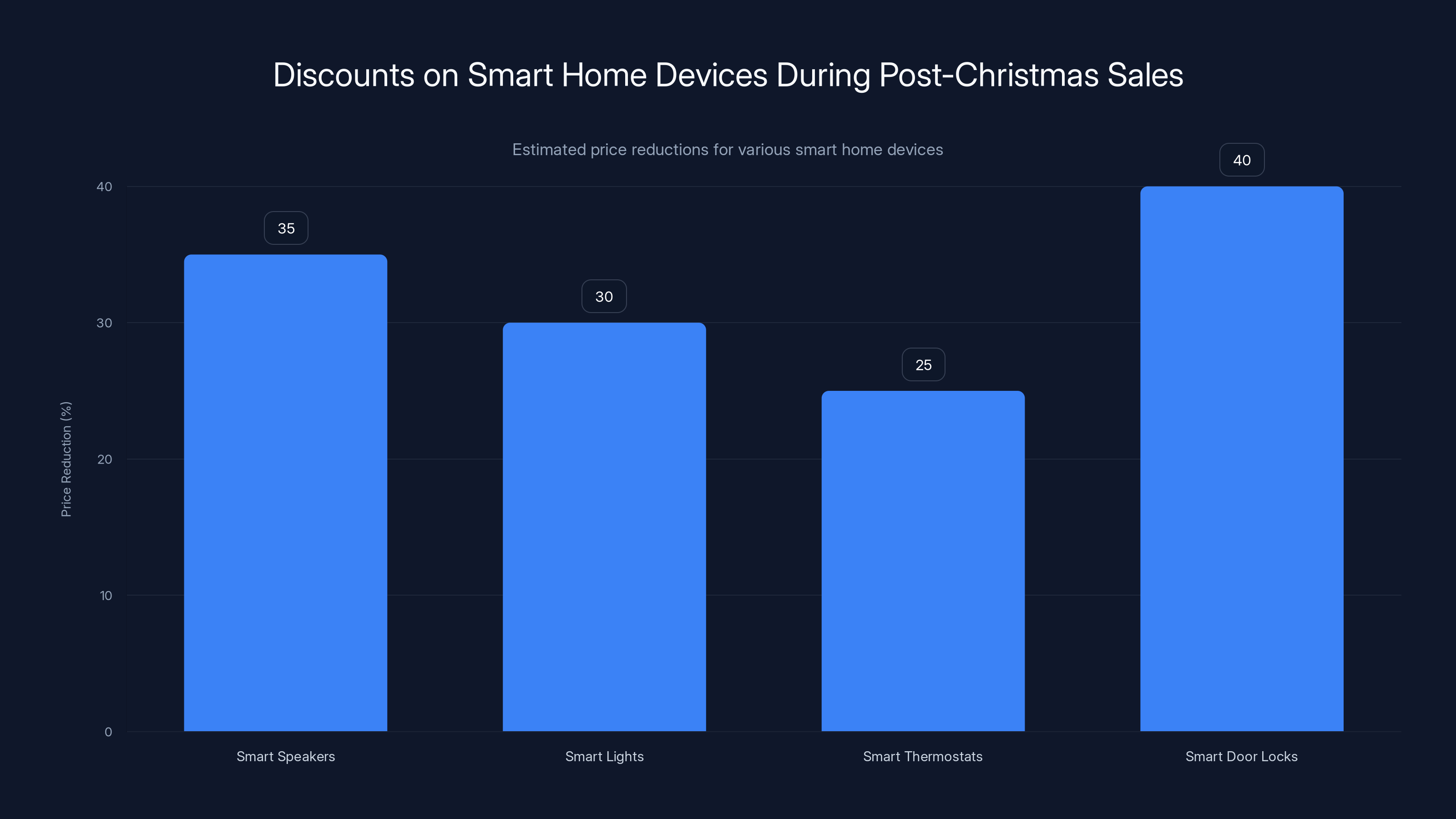 Discounts on Smart Home Devices During Post-Christmas Sales

Estimated price reductions for various smart home devices

Price Reduction (%)

40
30
20
10
0

35
30
25
40

Smart Speakers
Smart Lights
Smart Thermostats
Smart Door Locks